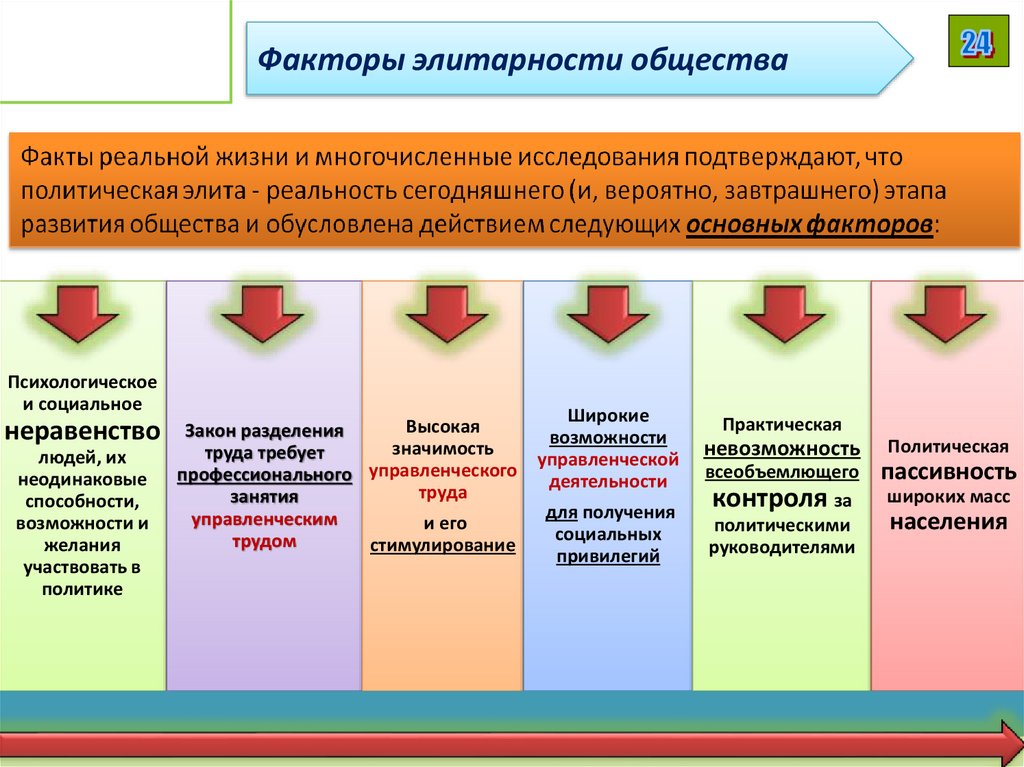 Факторы элитарности общества

24

Факты реальной жизни и многочисленные исследования подтверждают, что политическая элита - реальность сегодняшнего (и, вероятно, завтрашнего) этапа развития общества и обусловлена действием следующих основных факторов:

Психологическое и социальное неравенство людей, их неодинаковые способности, возможности и желания участвовать в политике

Закон разделения труда требует профессионального занятия управленческим трудом

Высокая значимость управленческого труда

и его стимулирование

Широкие возможности управленческой деятельности

для получения социальных привилегий

Практическая невозможность всеобъемлющего контроля за политическими руководителями

Политическая пассивность широких масс населения